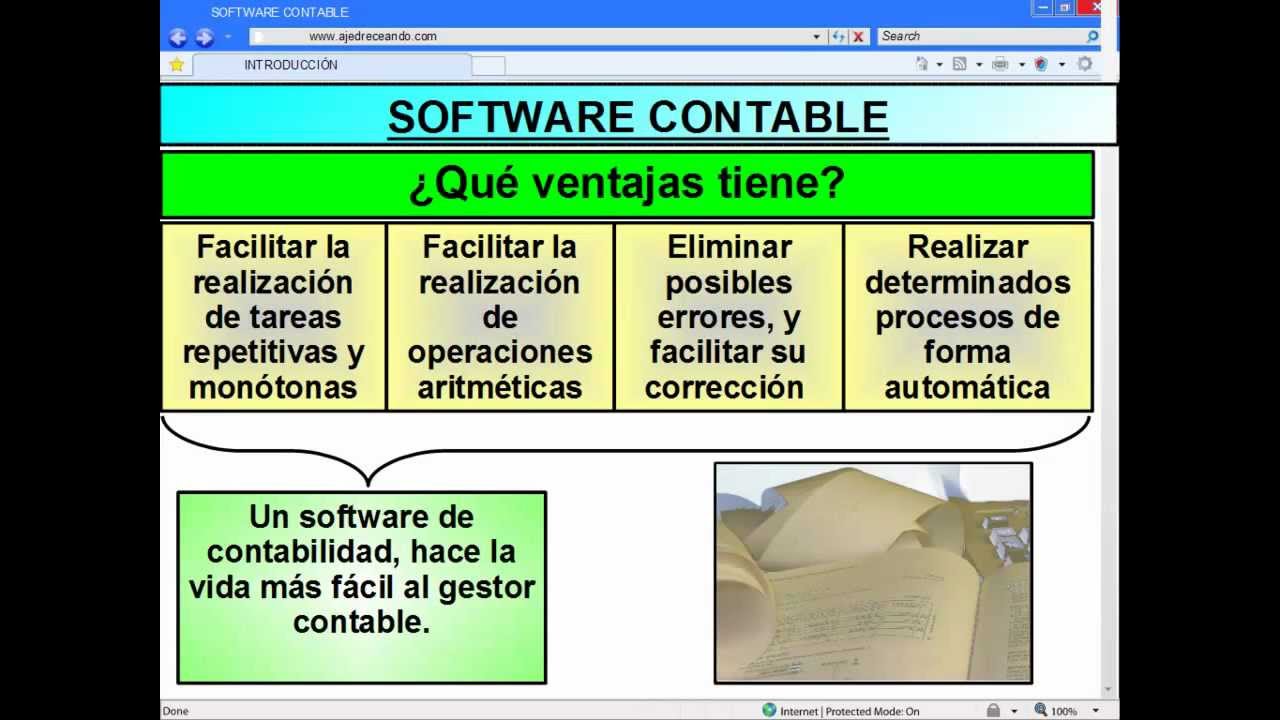 SOFTWARE CONTABLE

www.ajedreceando.com

Search

INTRODUCCIÓN

SOFTWARE CONTABLE

¿Qué ventajas tiene?

| Facilitar la realización de tareas repetitivas y monótonas | Facilitar la realización de operaciones aritméticas | Eliminar posibles errores, y facilitar su corrección | Realizar determinados procesos de forma automática |
|---|---|---|---|

Un software de contabilidad, hace la vida más fácil al gestor contable.

Done

Internet | Protected Mode: On

100%